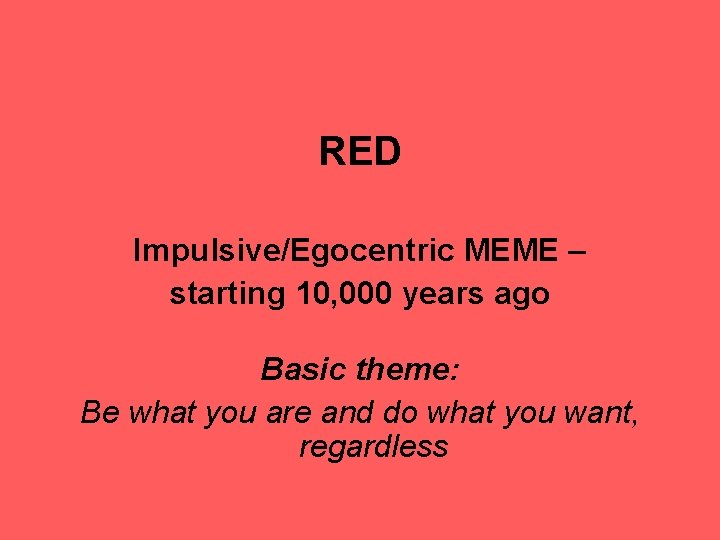 RED

Impulsive/Egocentric MEME – starting 10,000 years ago

Basic theme:

Be what you are and do what you want, regardless